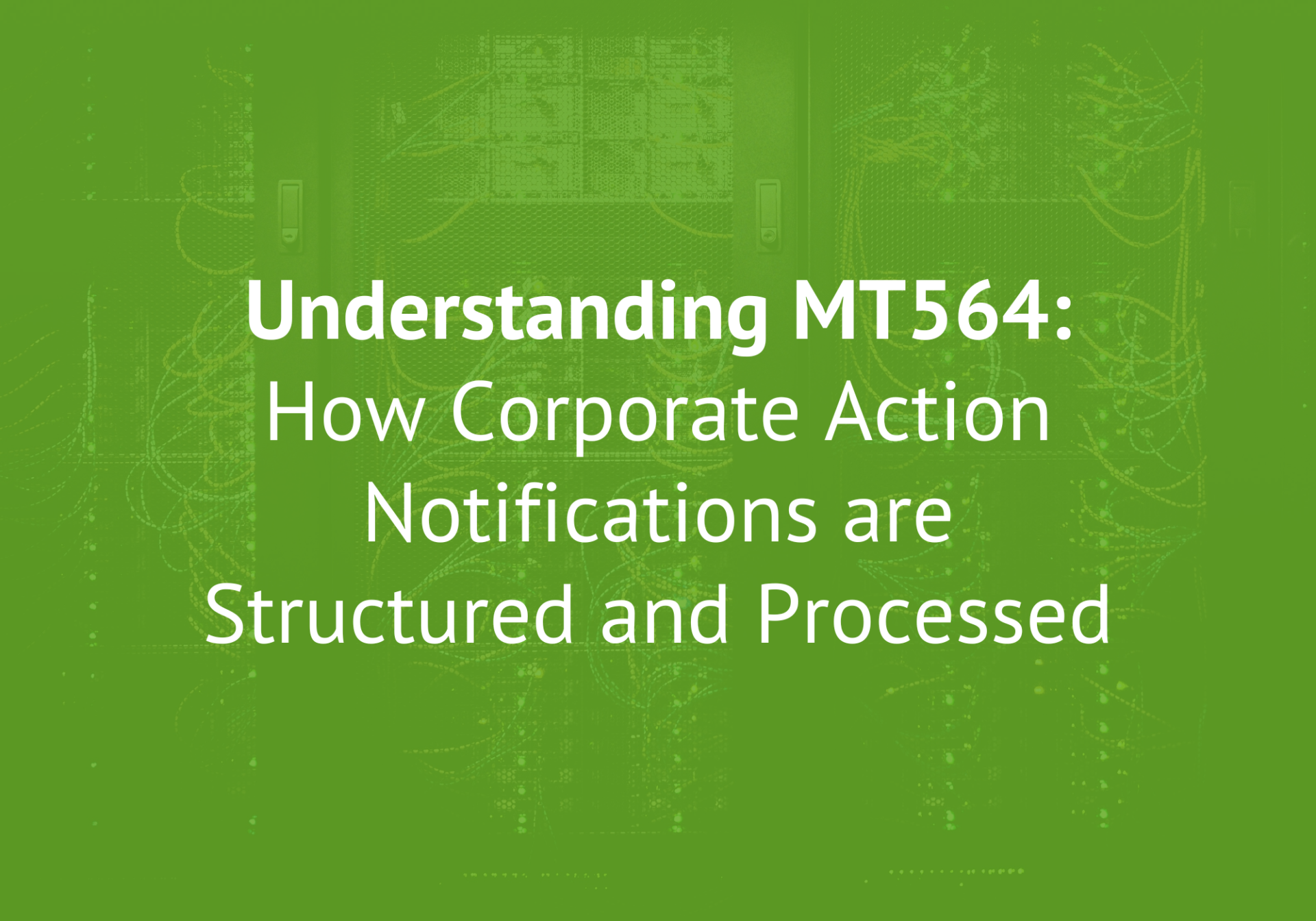 Understanding MT564:
How Corporate Action Notifications are Structured and Processed